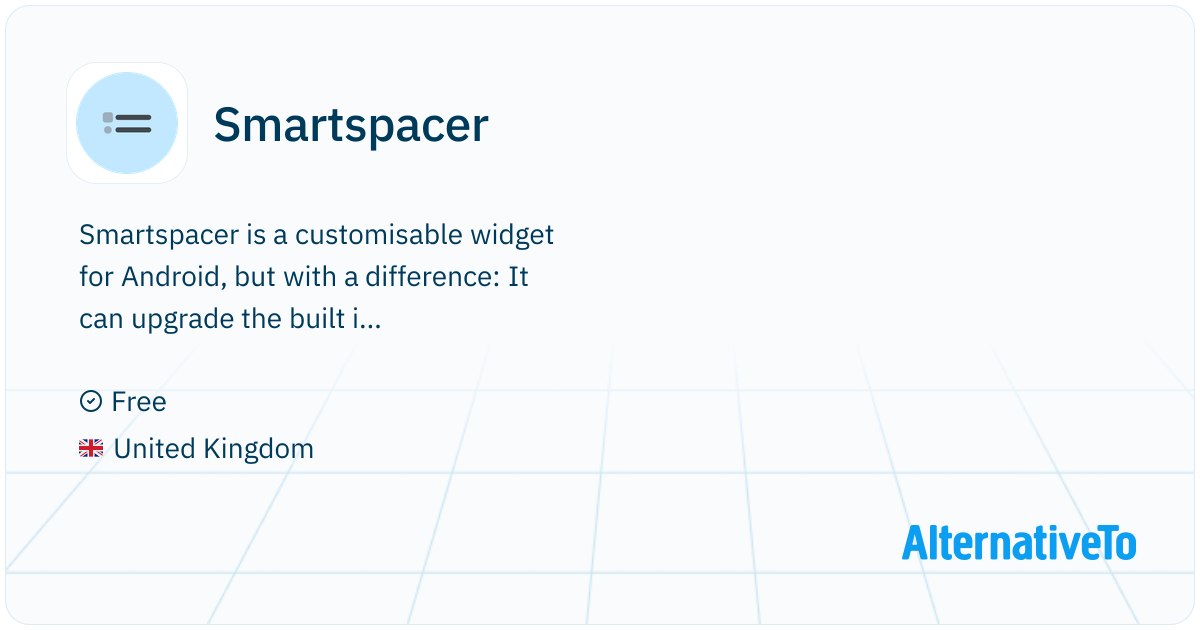 Smartspacer

Smartspacer is a customisable widget for Android, but with a difference: It can upgrade the built i...

Free

United Kingdom

AlternativeTo